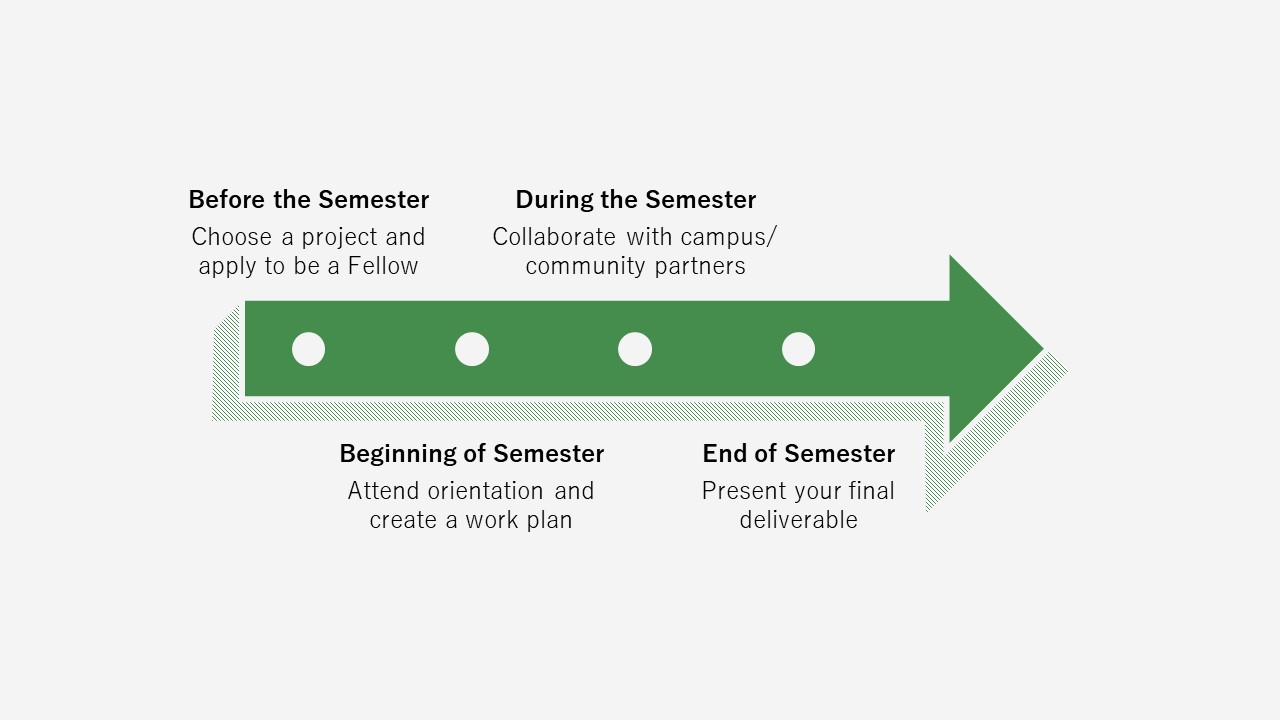 Before the Semester
Choose a project and apply to be a Fellow

During the Semester
Collaborate with campus/ community partners

Beginning of Semester
Attend orientation and create a work plan

End of Semester
Present your final deliverable